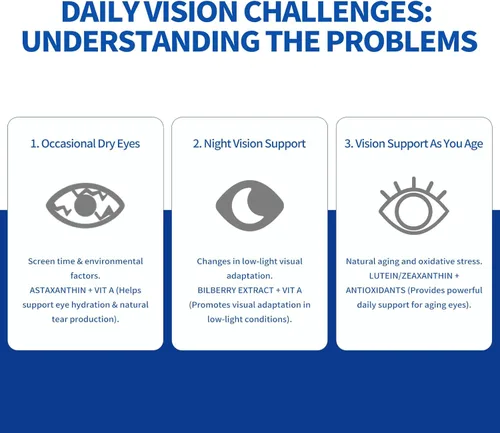 DAILY VISION CHALLENGES: UNDERSTANDING THE PROBLEMS

1. Occasional Dry Eyes

Screen time & environmental factors.
ASTAXANTHIN + VIT A (Helps support eye hydration & natural tear production).

2. Night Vision Support

Changes in low-light visual adaptation.
BILBERRY EXTRACT + VIT A (Promotes visual adaptation in low-light conditions).

3. Vision Support As You Age

Natural aging and oxidative stress.
LUTEIN/ZEAXANTHIN + ANTIOXIDANTS (Provides powerful daily support for aging eyes).